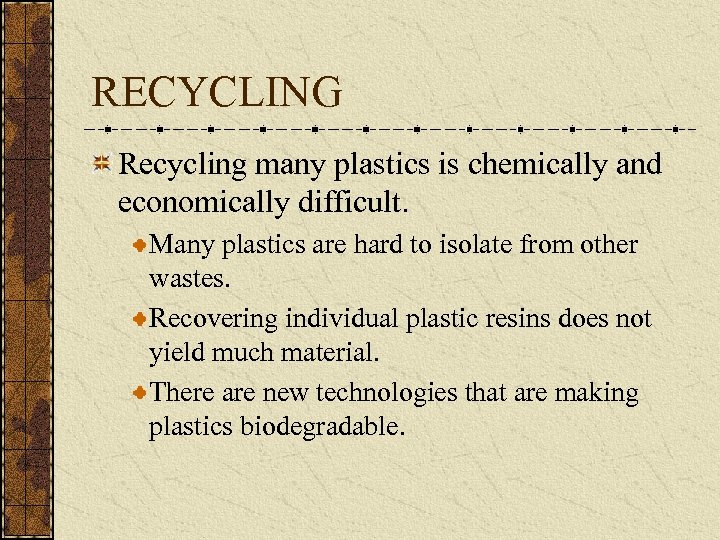 RECYCLING

Recycling many plastics is chemically and economically difficult.

Many plastics are hard to isolate from other wastes.

Recovering individual plastic resins does not yield much material.

There are new technologies that are making plastics biodegradable.